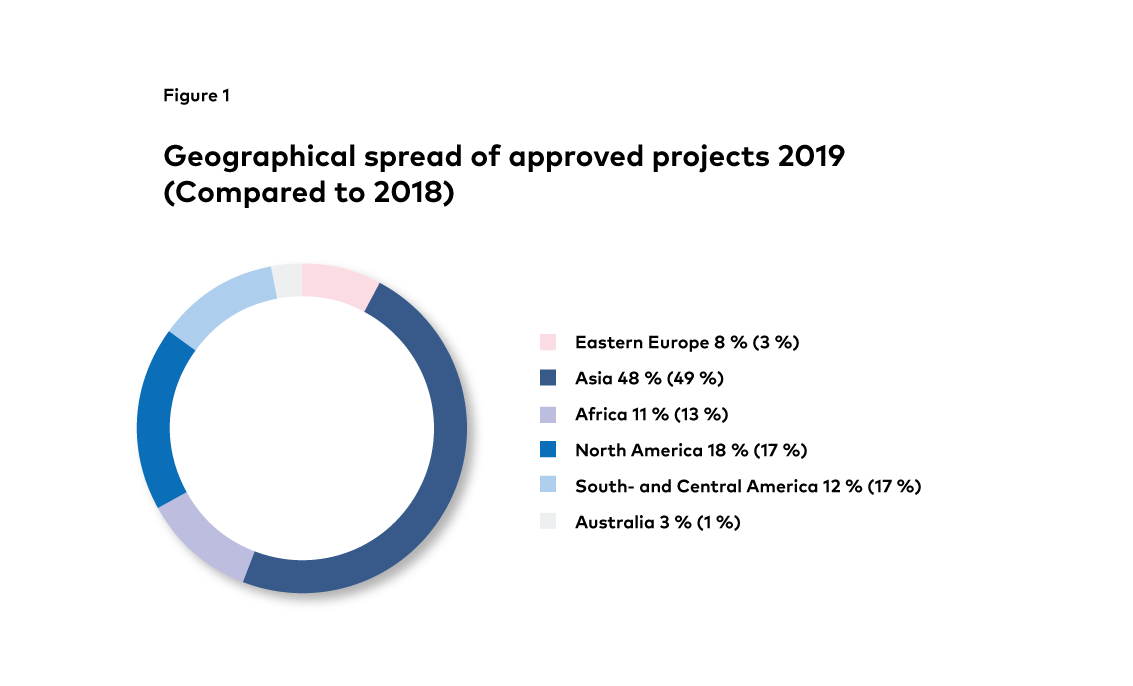 Figure 1

Geographical spread of approved projects 2019 (Compared to 2018)

Eastern Europe 8 % (3 %)
Asia 48 % (49 %)
Africa 11 % (13 %)
North America 18 % (17 %)
South- and Central America 12 % (17 %)
Australia 3 % (1 %)